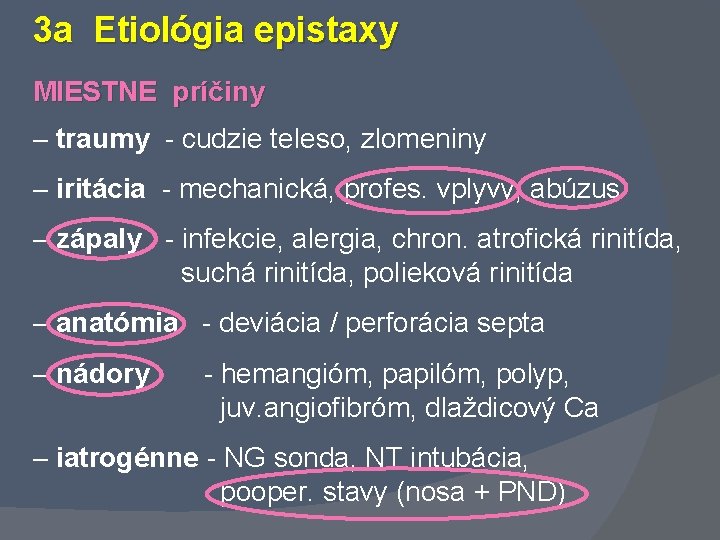 3a Etiológia epistaxy

MIESTNE príčiny

– traumy - cudzie teleso, zlomeniny

– iritácia - mechanická, profes. vplyvy, abúzus

– zápaly - infekcie, alergia, chron. atrofická rinitída, suchá rinitída, polieková rinitída

– anatómia - deviácia / perforácia septa

– nádory - hemangióm, papilóm, polyp, juv.angiofibróm, dlaždicový Ca

– iatrogénne - NG sonda, NT intubácia, pooper. stavy (nosa + PND)